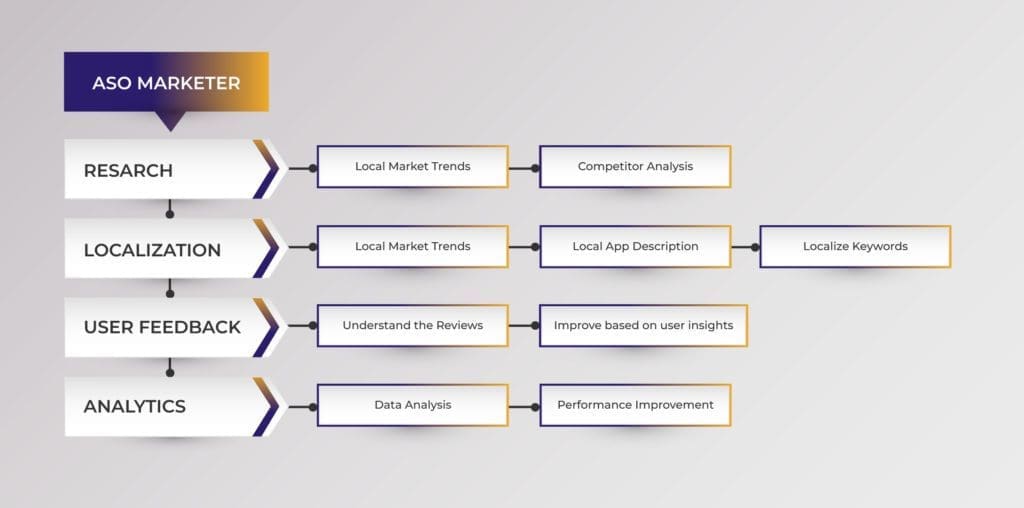 ASO MARKETER

RESARCH

Local Market Trends

Competitor Analysis

LOCALIZATION

Local Market Trends

Local App Description

Localize Keywords

USER FEEDBACK

Understand the Reviews

Improve based on user insights

ANALYTICS

Data Analysis

Performance Improvement